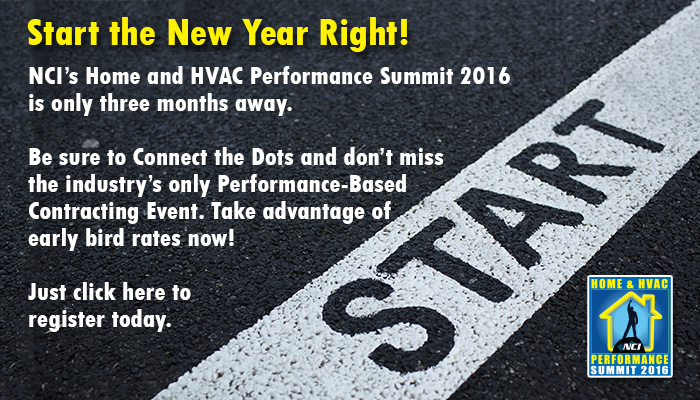 Start the New Year Right!

NCI's Home and HVAC Performance Summit 2016 is only three months away.

Be sure to Connect the Dots and don't miss the industry's only Performance-Based Contracting Event. Take advantage of early bird rates now!

Just click here to register today.

START

HOME & HVAC
NCI
PERFORMANCE
SUMMIT 2016